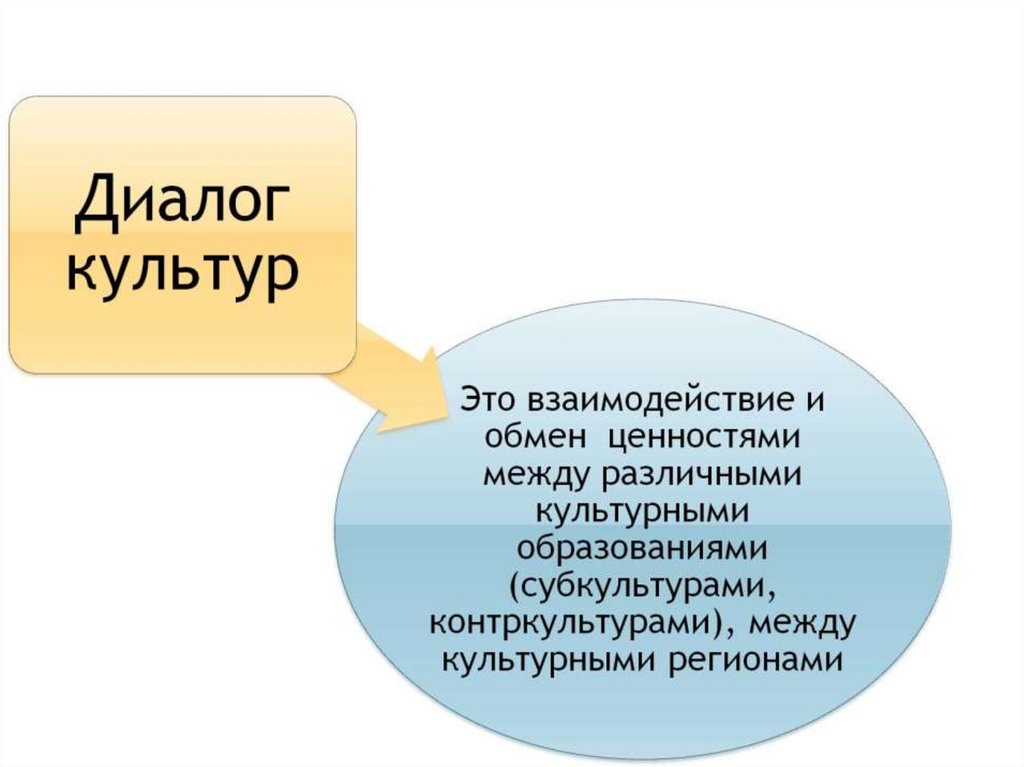 Диалог культур

Это взаимодействие и обмен ценностями между различными культурными образованиями (субкультурами, контркультурами), между культурными регионами